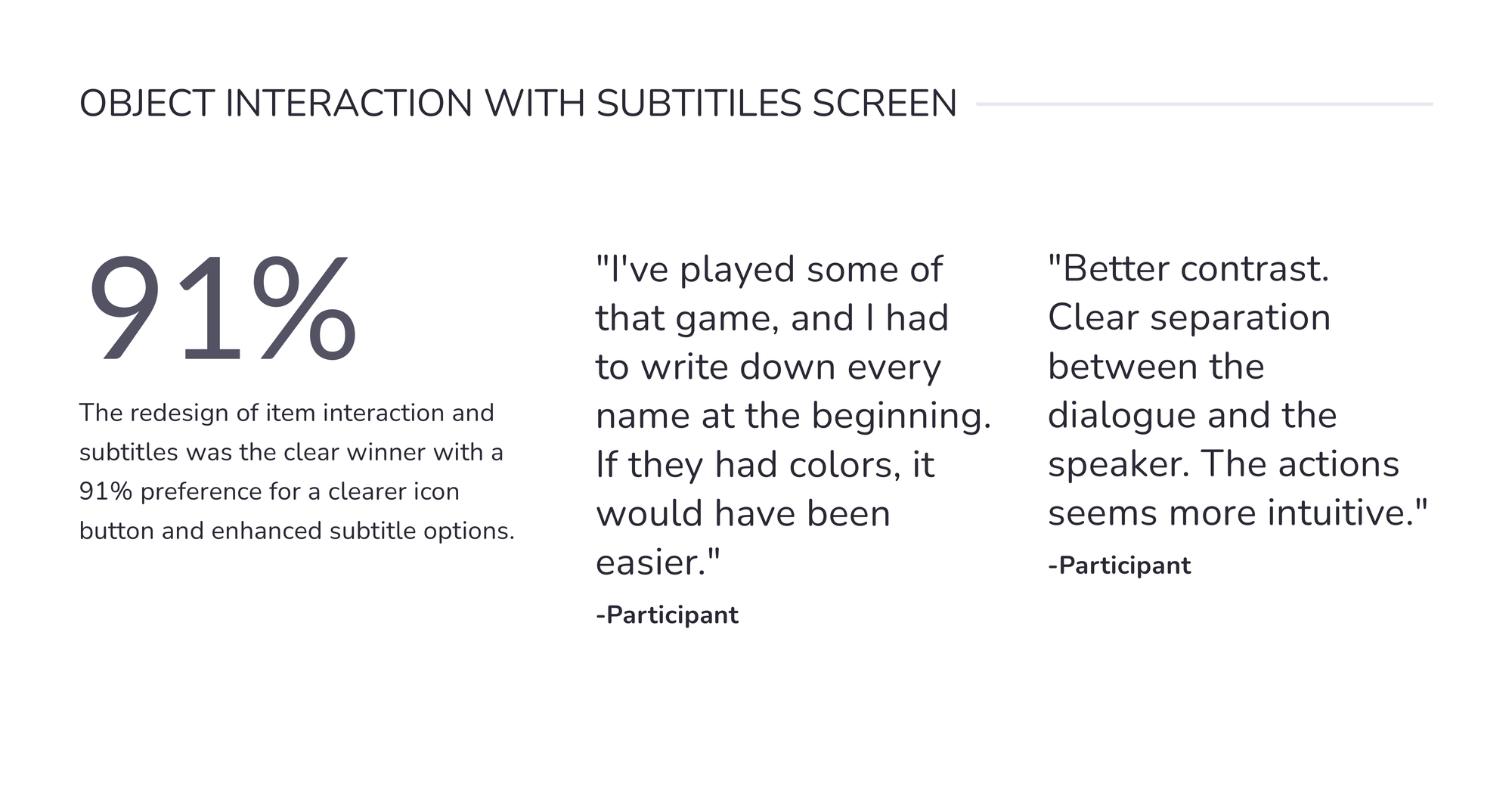 OBJECT INTERACTION WITH SUBTITILES SCREEN

91%

The redesign of item interaction and subtitles was the clear winner with a 91% preference for a clearer icon button and enhanced subtitle options.

"I've played some of that game, and I had to write down every name at the beginning. If they had colors, it would have been easier."

-Participant

"Better contrast. Clear separation between the dialogue and the speaker. The actions seems more intuitive."

-Participant